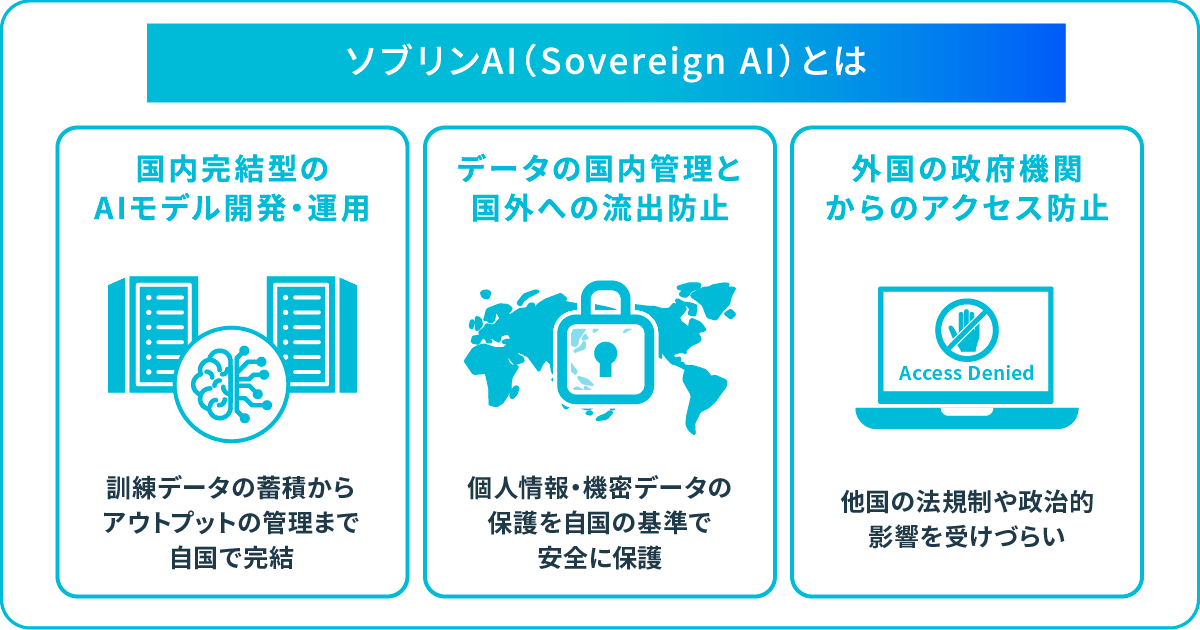 ソブリンAI（Sovereign AI）とは

国内完結型の
AIモデル開発・運用

訓練データの蓄積から
アウトプットの管理まで
自国で完結

データの国内管理と
国外への流出防止

個人情報・機密データの
保護を自国の基準で
安全に保護

外国の政府機関
からのアクセス防止

Access Denied

他国の法規制や政治的
影響を受けづらい